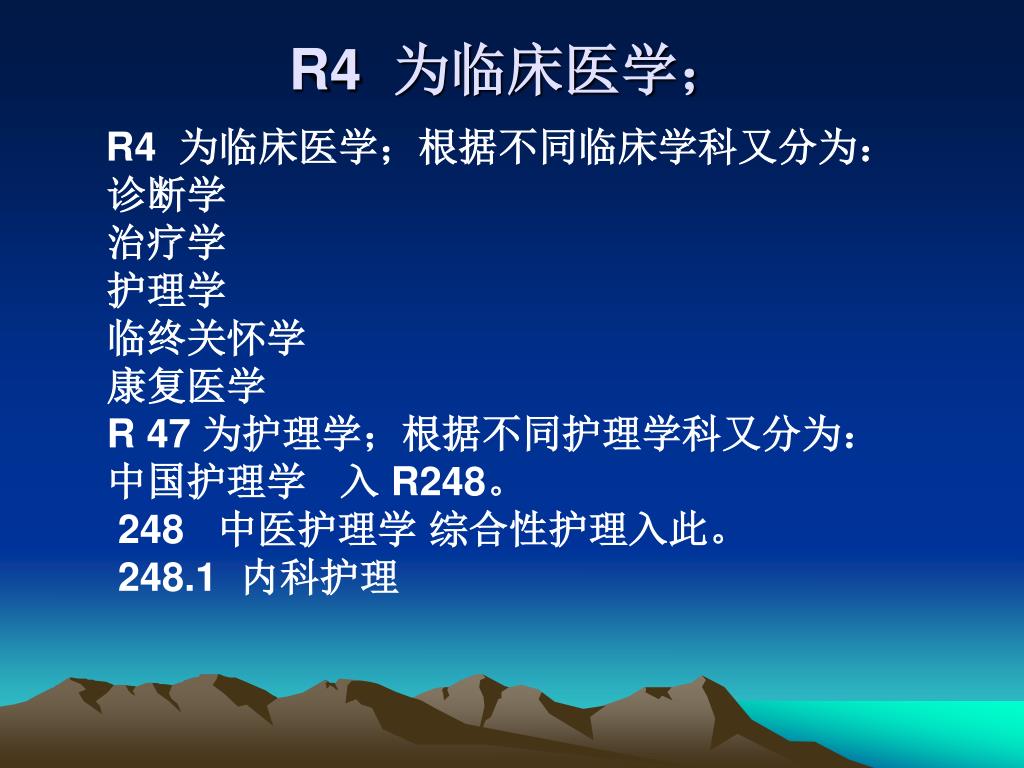 R4 为临床医学；

R4 为临床医学；根据不同临床学科又分为：
诊断学
治疗学
护理学
临终关怀学
康复医学
R 47 为护理学；根据不同护理学科又分为：
中国护理学 入 R248。
248 中医护理学 综合性护理入此。
248.1 内科护理